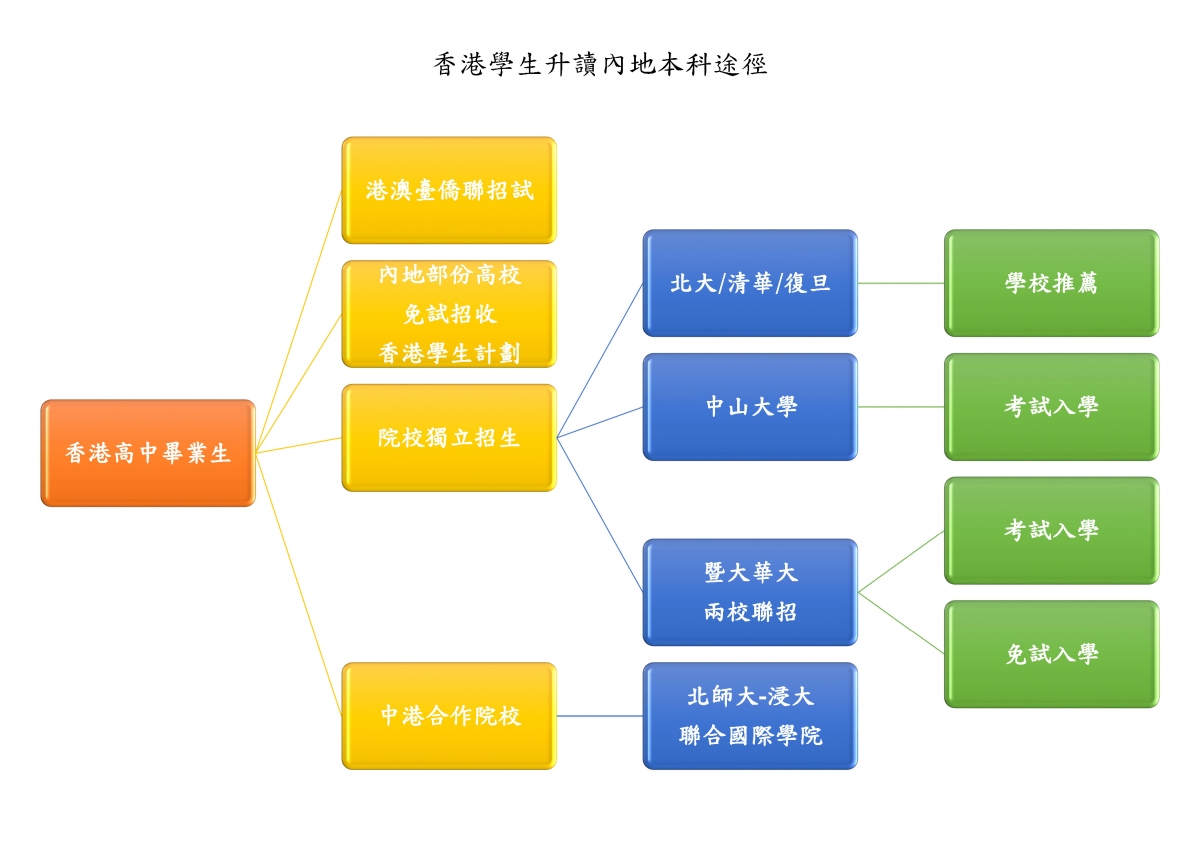 香港學生升讀內地本科途徑

香港高中畢業生

港澳臺僑聯招試

內地部份高校
免試招收
香港學生計劃

院校獨立招生

中港合作院校

北大/清華/復旦

中山大學

暨大華大
兩校聯招

北師大-浸大
聯合國際學院

學校推薦

考試入學

考試入學

免試入學